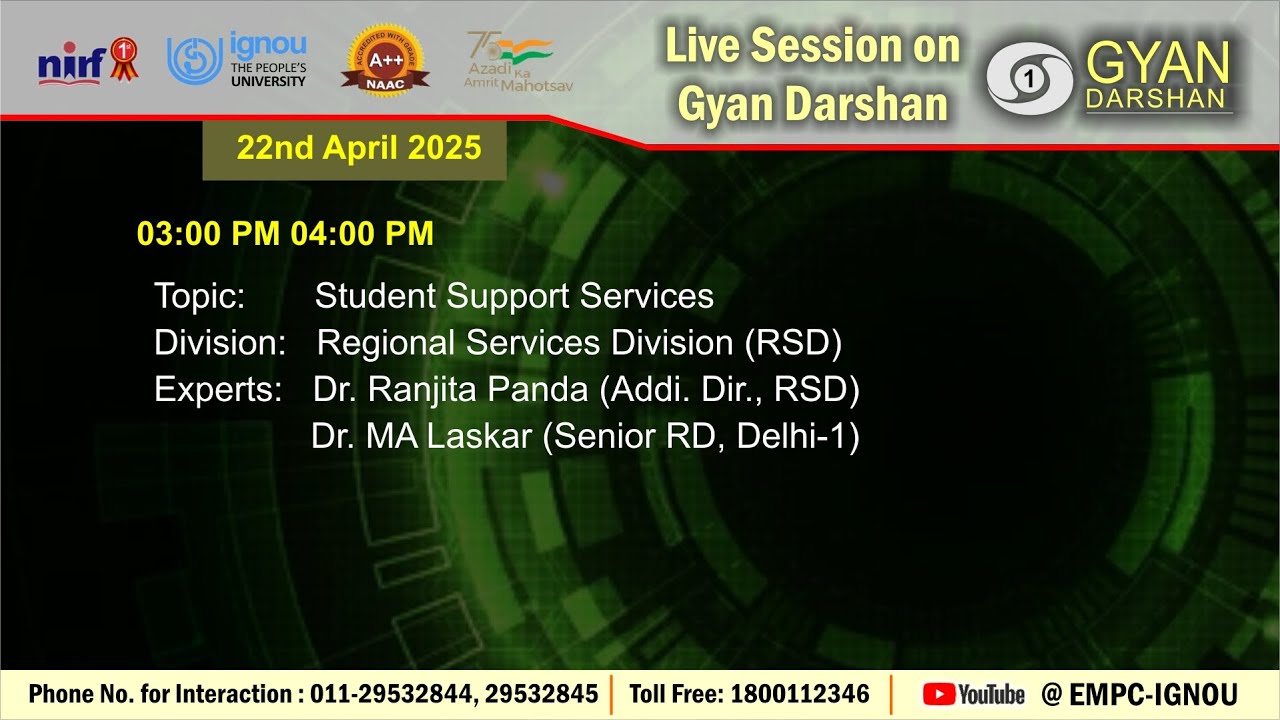 nirf 1st

ignou THE PEOPLE'S UNIVERSITY

ACCREDITED WITH GRADE A++ NAAC

75 Azadi Ka Amrit Mahotsav

Live Session on Gyan Darshan

1 GYAN DARSHAN

22nd April 2025

03:00 PM 04:00 PM

Topic: Student Support Services
Division: Regional Services Division (RSD)
Experts: Dr. Ranjita Panda (Addi. Dir., RSD)
Dr. MA Laskar (Senior RD, Delhi-1)

Phone No. for Interaction : 011-29532844, 29532845 | Toll Free: 1800112346 | YouTube @ EMPC-IGNOU